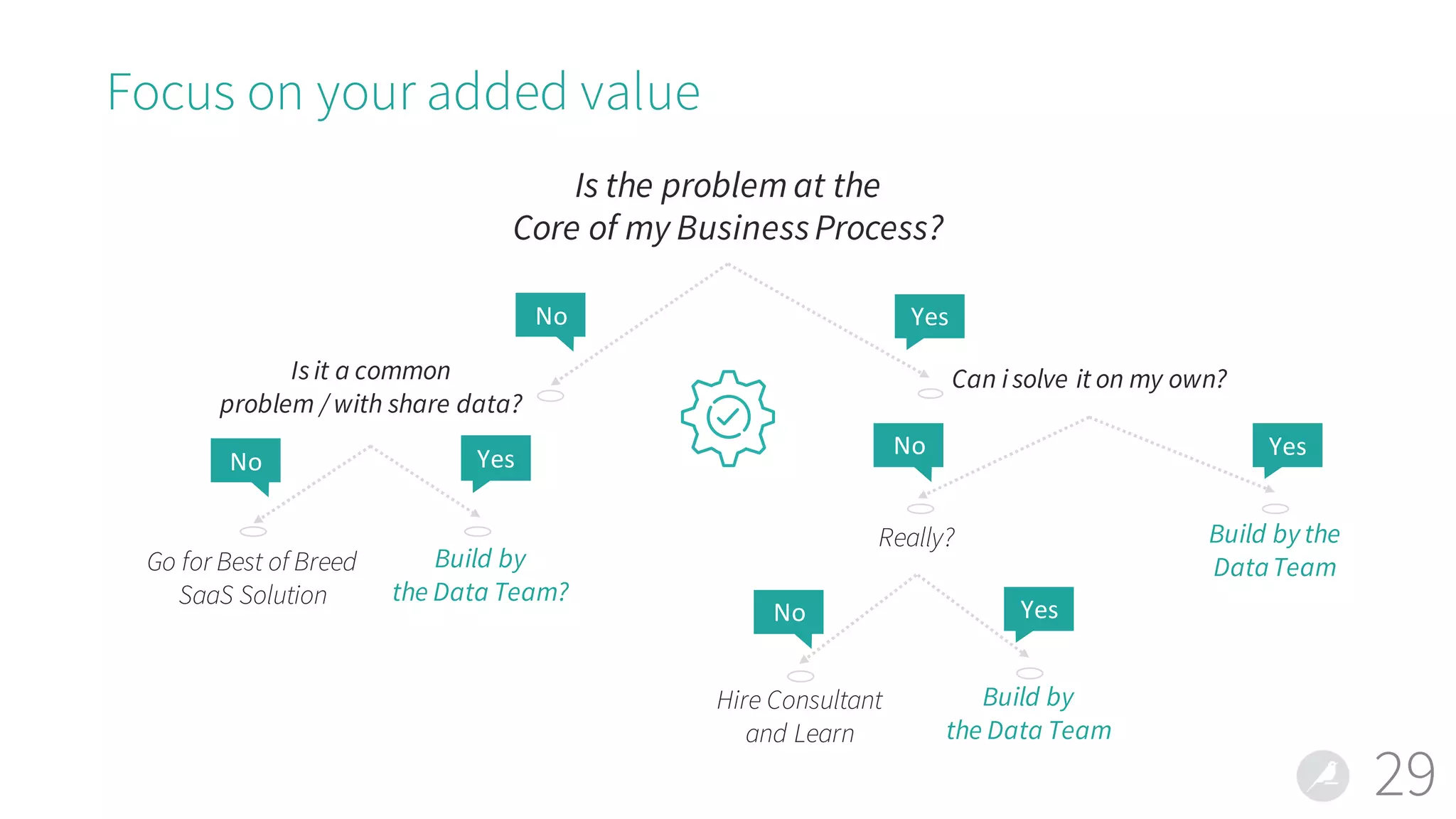 Focus on your added value

Is the problem at the Core of my Business Process?

No

Yes

Is it a common problem / with share data?

Can i solve it on my own?

No

Yes

No

Yes

Go for Best of Breed SaaS Solution

Build by the Data Team?

Really?

Build by the Data Team

No

Yes

Hire Consultant and Learn

Build by the Data Team

29